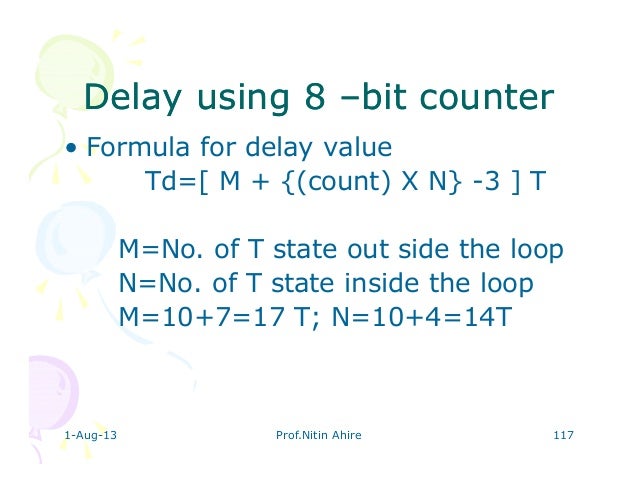 Delay using 8 –bit counter

• Formula for delay value

Td=[ M + {(count) X N} -3 ] T

M=No. of T state out side the loop
N=No. of T state inside the loop
M=10+7=17 T; N=10+4=14T

1-Aug-13
Prof.Nitin Ahire
117